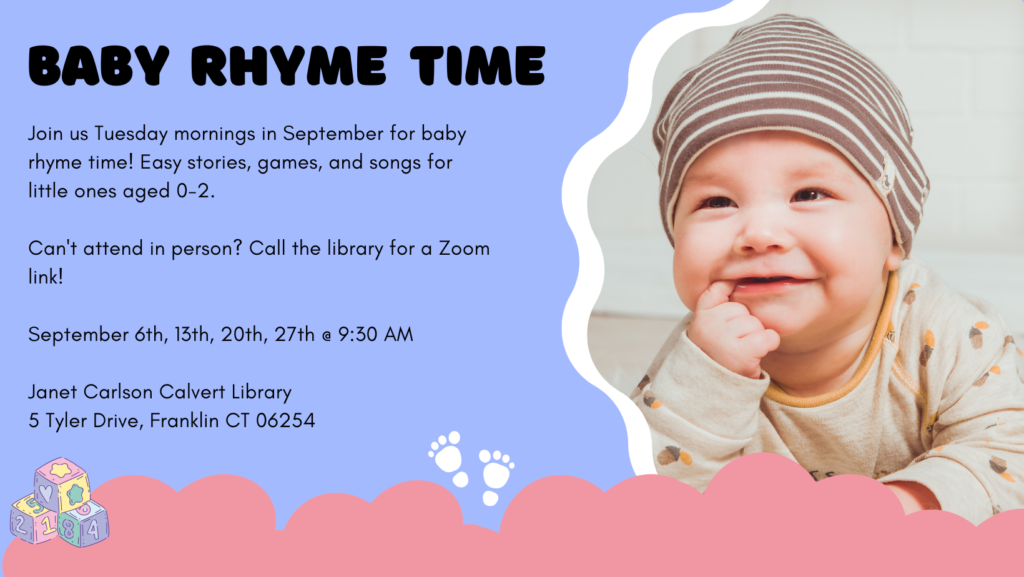 BABY RHYME TIME

Join us Tuesday mornings in September for baby rhyme time! Easy stories, games, and songs for little ones aged 0-2.

Can't attend in person? Call the library for a Zoom link!

September 6th, 13th, 20th, 27th @ 9:30 AM

Janet Carlson Calvert Library
5 Tyler Drive, Franklin CT 06254

5 2 1 8 4